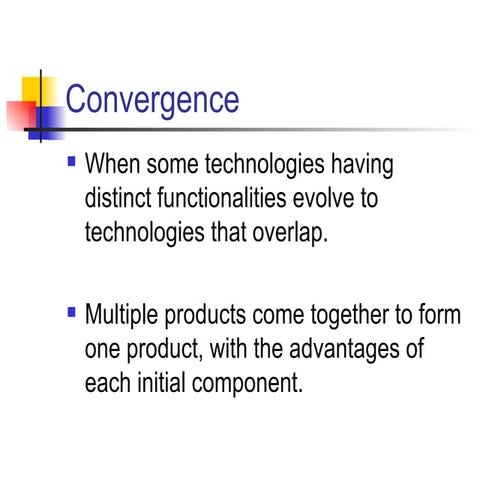 Convergence

▪ When some technologies having distinct functionalities evolve to technologies that overlap.

▪ Multiple products come together to form one product, with the advantages of each initial component.